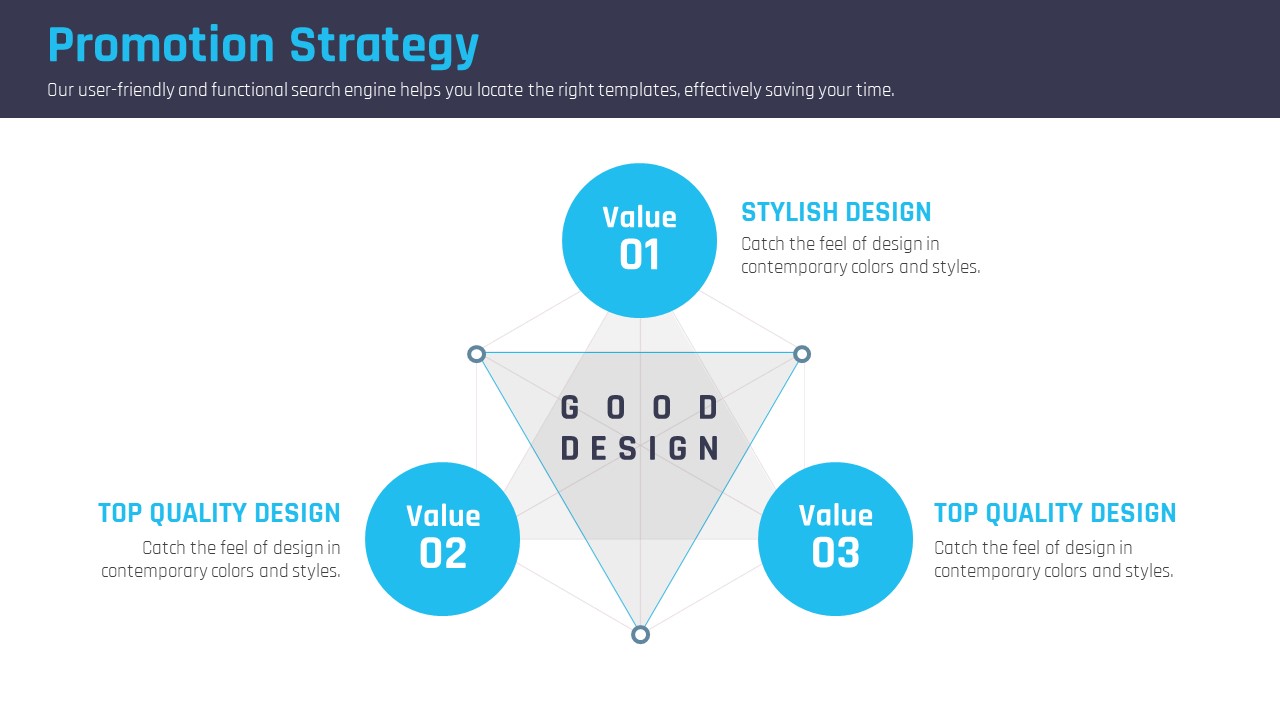 Promotion Strategy

Our user-friendly and functional search engine helps you locate the right templates, effectively saving your time.

Value 01

STYLISH DESIGN

Catch the feel of design in contemporary colors and styles.

GOOD DESIGN

TOP QUALITY DESIGN

Catch the feel of design in contemporary colors and styles.

Value 02

Value 03

TOP QUALITY DESIGN

Catch the feel of design in contemporary colors and styles.